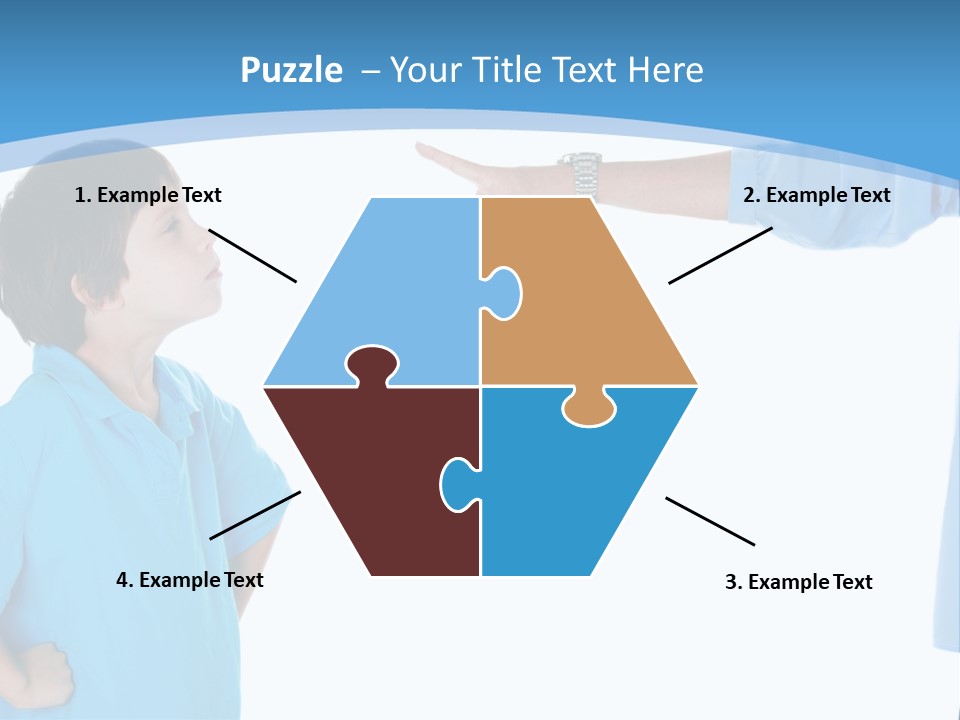 Puzzle – Your Title Text Here

1. Example Text

2. Example Text

4. Example Text

3. Example Text